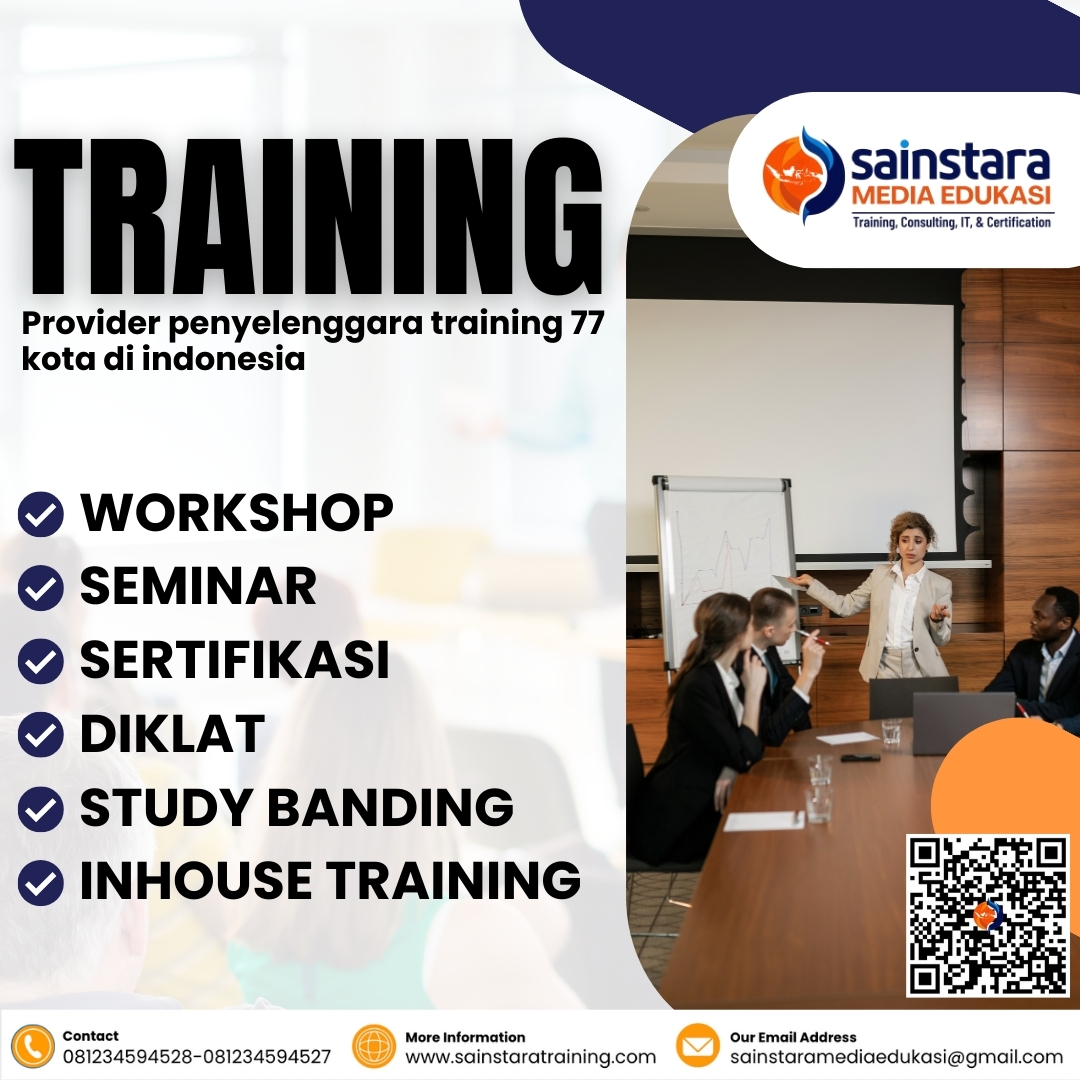 TRAINING

Provider penyelenggara training 77 kota di indonesia

sainstara
MEDIA EDUKASI
Training, Consulting, IT, & Certification

WORKSHOP
SEMINAR
SERTIFIKASI
DIKLAT
STUDY BANDING
INHOUSE TRAINING

Contact
081234594528-081234594527

More Information
www.sainstaratraining.com

Our Email Address
sainstaramediaedukasi@gmail.com